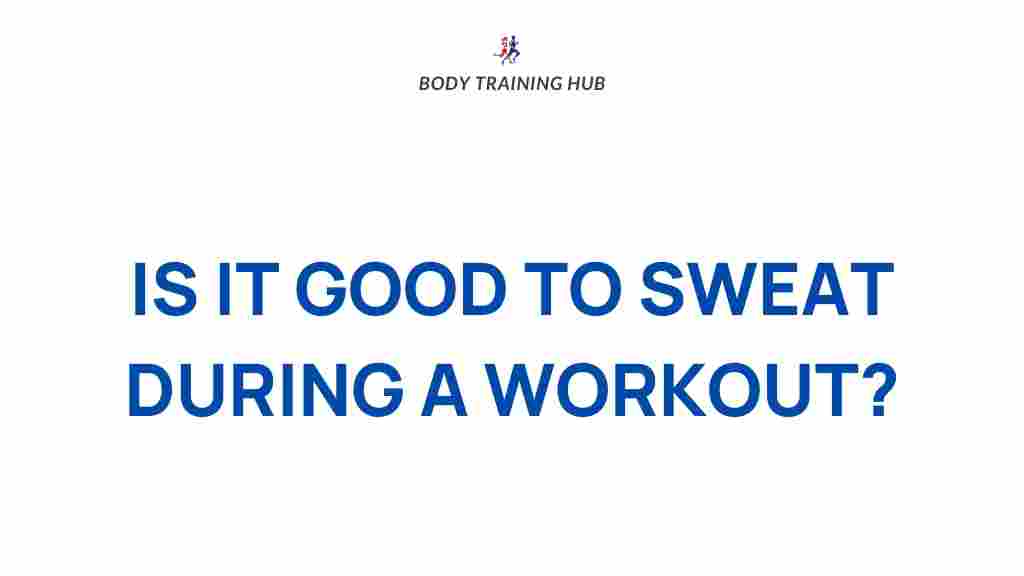 BODY TRAINING HUB

IS IT GOOD TO SWEAT DURING A WORKOUT?